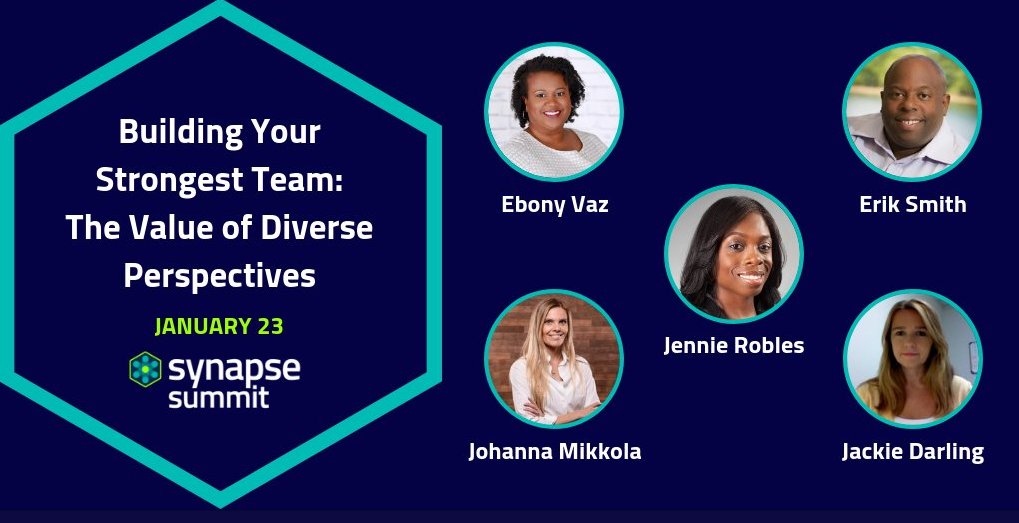 Building Your Strongest Team: The Value of Diverse Perspectives

JANUARY 23

synapse summit

Ebony Vaz

Erik Smith

Jennie Robles

Johanna Mikkola

Jackie Darling